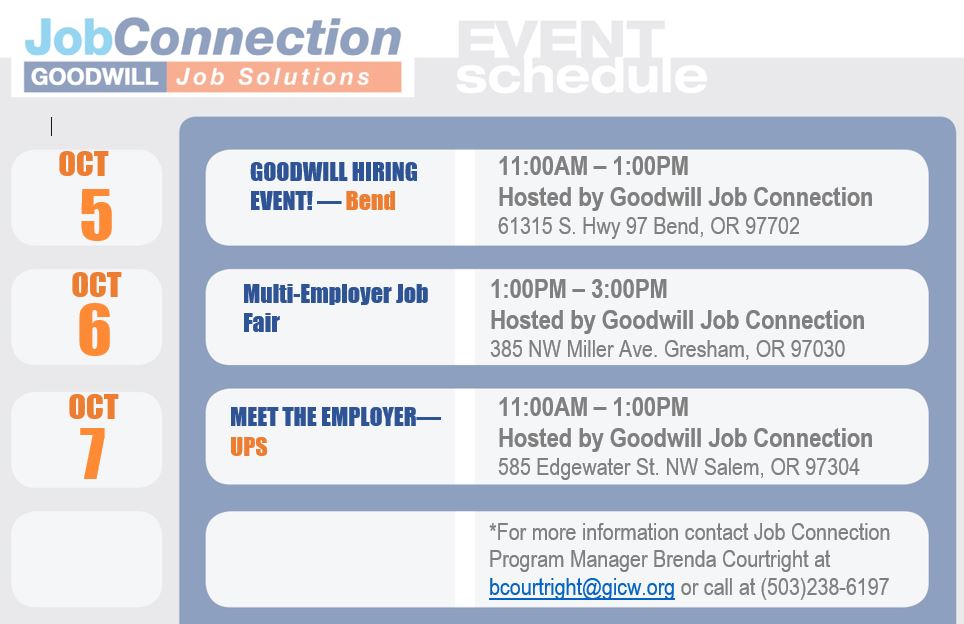 JobConnection
GOODWILL Job Solutions

EVENT schedule

OCT 5

GOODWILL HIRING EVENT! — Bend

11:00AM – 1:00PM
Hosted by Goodwill Job Connection
61315 S. Hwy 97 Bend, OR 97702

OCT 6

Multi-Employer Job Fair

1:00PM – 3:00PM
Hosted by Goodwill Job Connection
385 NW Miller Ave. Gresham, OR 97030

OCT 7

MEET THE EMPLOYER— UPS

11:00AM – 1:00PM
Hosted by Goodwill Job Connection
585 Edgewater St. NW Salem, OR 97304

*For more information contact Job Connection Program Manager Brenda Courtright at bcourtright@gicw.org or call at (503)238-6197